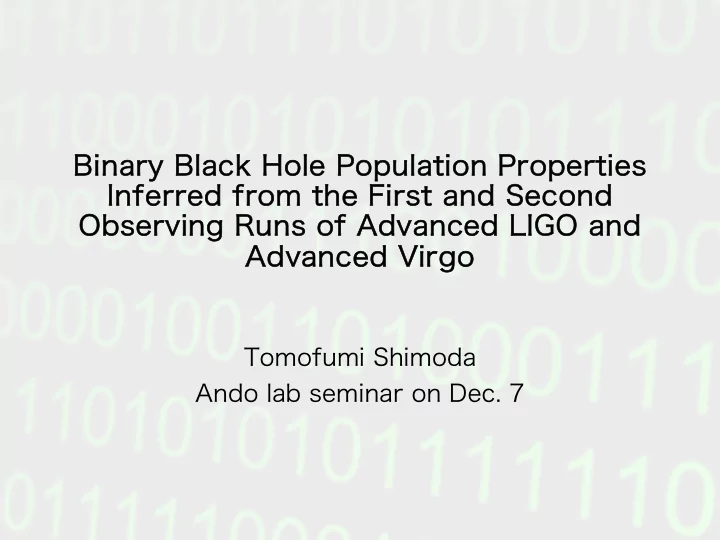 Binary Black Hole Population Properties Inferred from the First and Second Observing Runs of Advanced LIGO and Advanced Virgo

Tomofumi Shimoda
Ando lab seminar on Dec. 7